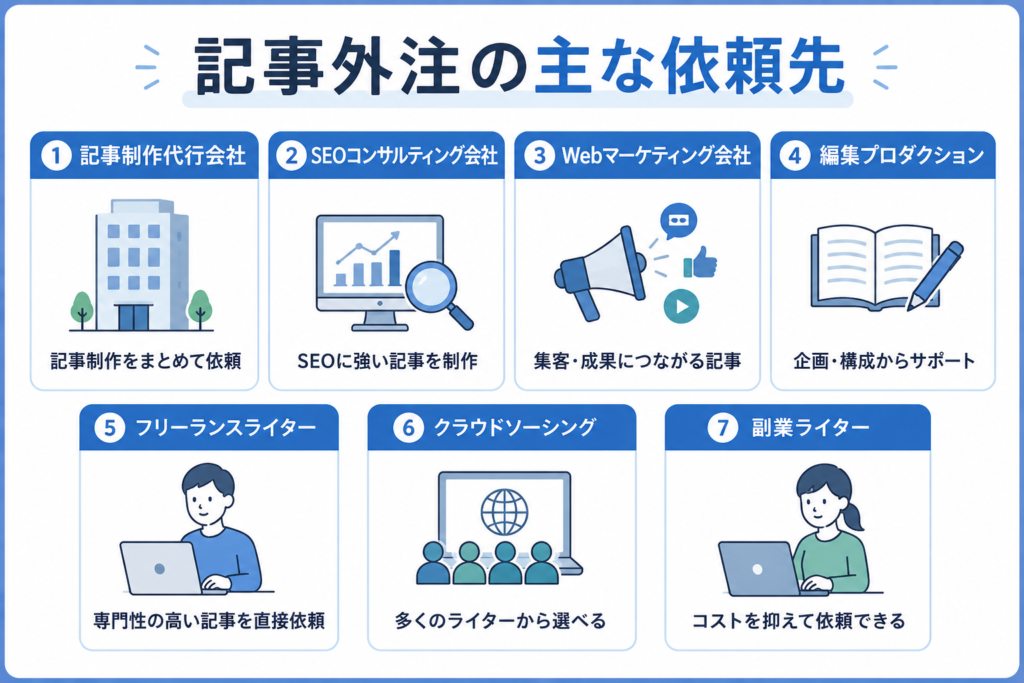 記事外注の主な依頼先

1 記事制作代行会社
記事制作をまとめて依頼

2 SEOコンサルティング会社
SEOに強い記事を制作

3 Webマーケティング会社
集客・成果につながる記事

4 編集プロダクション
企画・構成からサポート

5 フリーランスライター
専門性の高い記事を直接依頼

6 クラウドソーシング
多くのライターから選べる

7 副業ライター
コストを抑えて依頼できる